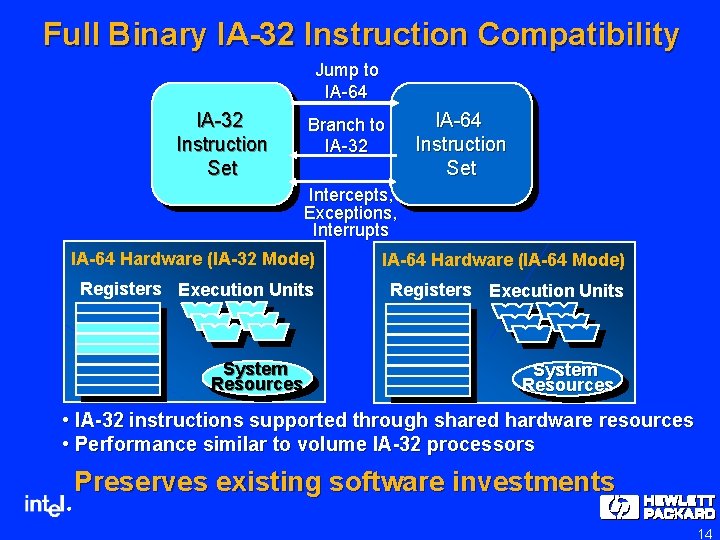 Full Binary IA-32 Instruction Compatibility

IA-32 Instruction Set

Jump to IA-64

Branch to IA-32

Intercepts, Exceptions, Interrupts

IA-64 Instruction Set

IA-64 Hardware (IA-32 Mode)

Registers

Execution Units

System Resources

IA-64 Hardware (IA-64 Mode)

Registers

Execution Units

System Resources

• IA-32 instructions supported through shared hardware resources
• Performance similar to volume IA-32 processors

Preserves existing software investments

intel.

hp HEWLETT PACKARD

14